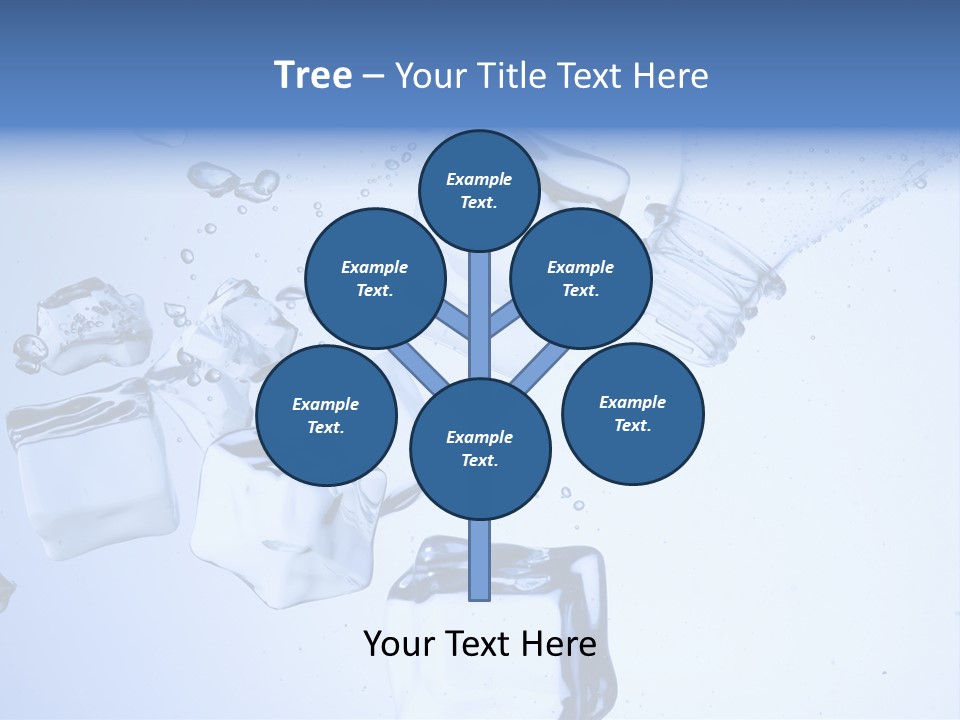 Tree – Your Title Text Here

Example Text.

Example Text.

Example Text.

Example Text.

Example Text.

Example Text.

Your Text Here